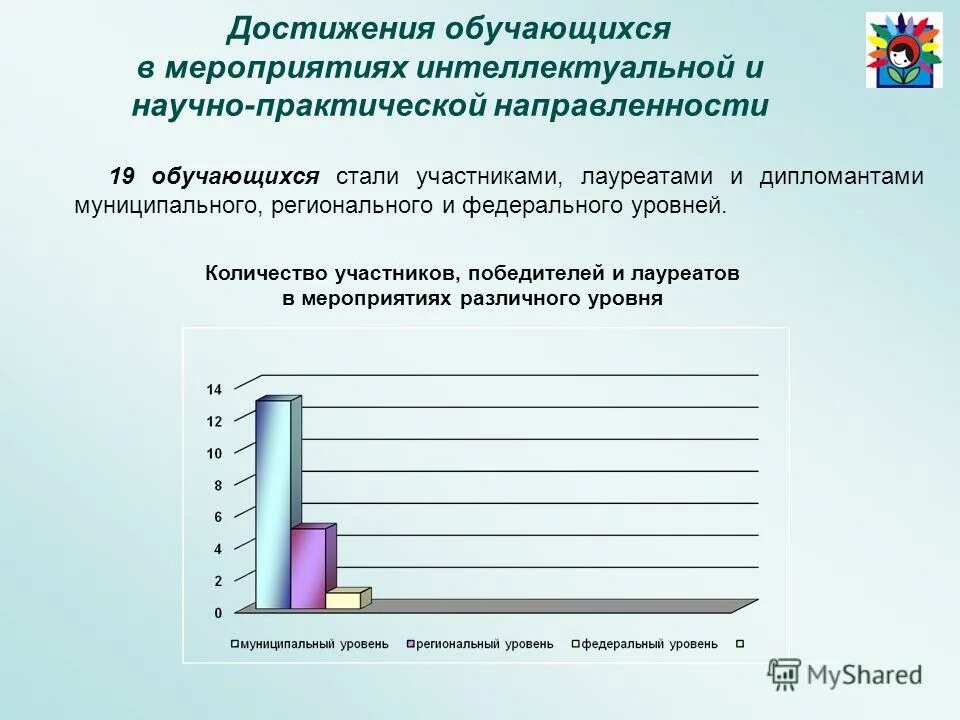 Достижения обучающихся в мероприятиях интеллектуальной и научно-практической направленности

19 обучающихся стали участниками, лауреатами и дипломантами муниципального, регионального и федерального уровней.

Количество участников, победителей и лауреатов в мероприятиях различного уровня

14
12
10
8
6
4
2
0

муниципальный уровень
региональный уровень
федеральный уровень

MyShared